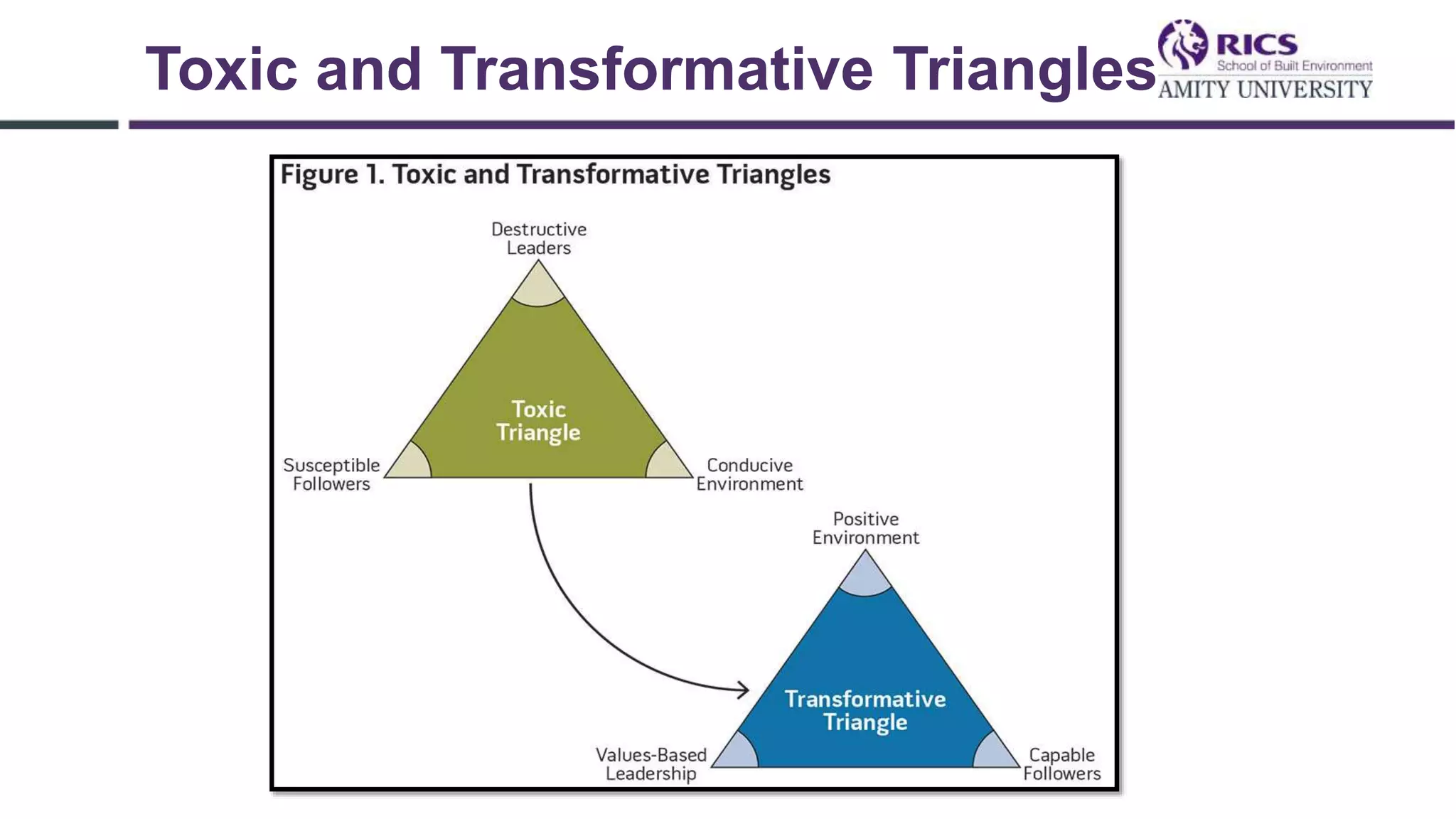 Toxic and Transformative Triangles

RICS
School of Built Environment
AMITY UNIVERSITY

Figure 1. Toxic and Transformative Triangles

Destructive Leaders

Toxic Triangle

Susceptible Followers

Conducive Environment

Positive Environment

Transformative Triangle

Values-Based Leadership

Capable Followers